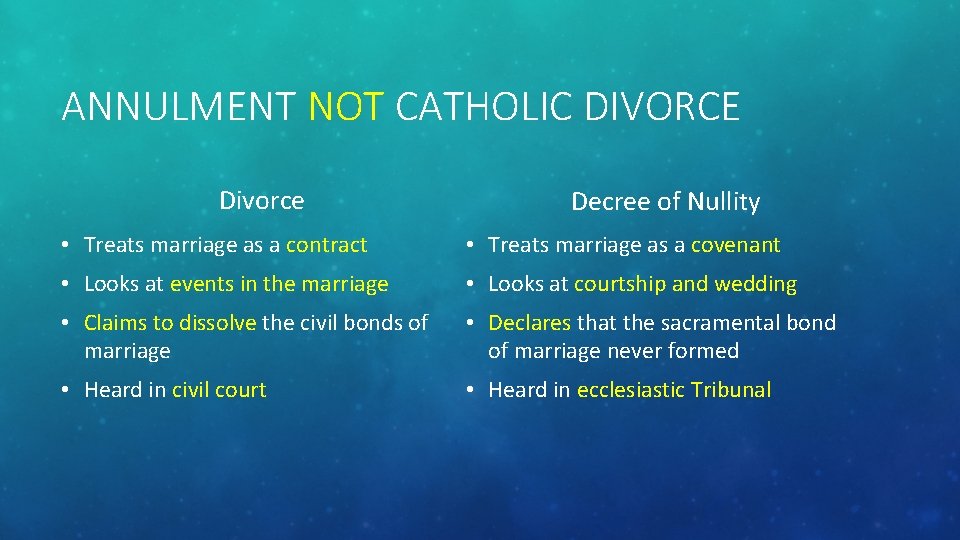 ANNULMENT NOT CATHOLIC DIVORCE

Divorce

• Treats marriage as a contract
• Looks at events in the marriage
• Claims to dissolve the civil bonds of marriage
• Heard in civil court

Decree of Nullity

• Treats marriage as a covenant
• Looks at courtship and wedding
• Declares that the sacramental bond of marriage never formed
• Heard in ecclesiastic Tribunal